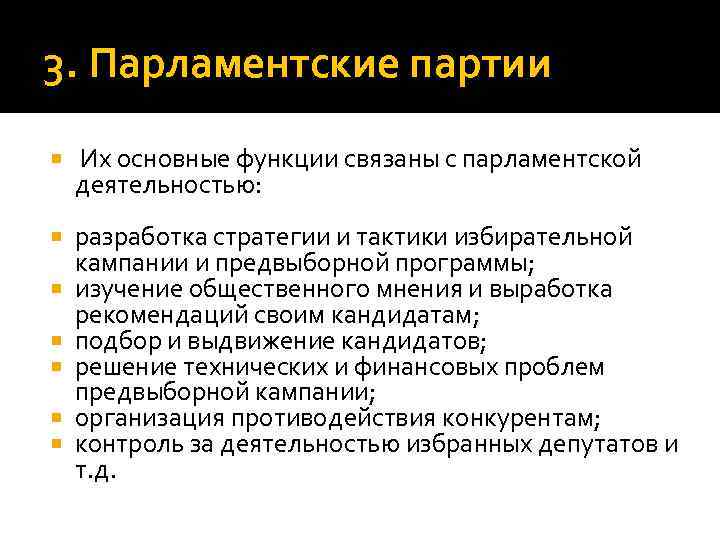 3. Парламентские партии

Их основные функции связаны с парламентской деятельностью:

разработка стратегии и тактики избирательной кампании и предвыборной программы;
изучение общественного мнения и выработка рекомендаций своим кандидатам;
подбор и выдвижение кандидатов;
решение технических и финансовых проблем предвыборной кампании;
организация противодействия конкурентам;
контроль за деятельностью избранных депутатов и т.д.